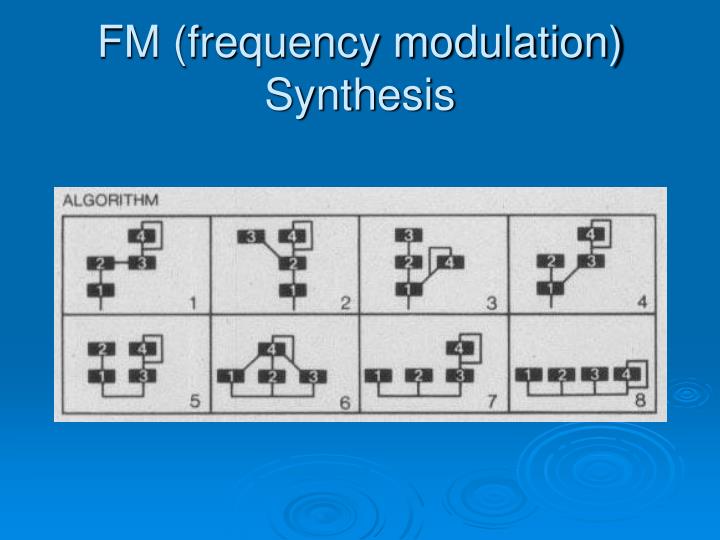 FM (frequency modulation) Synthesis

ALGORITHM

4
2 3
1
1

3 4
2
1
2

3
2 4
1
3

4
2 3
1
4

2 4
1 3
5

4
1 2 3
6

4
1 2 3
7

1 2 3 4
8